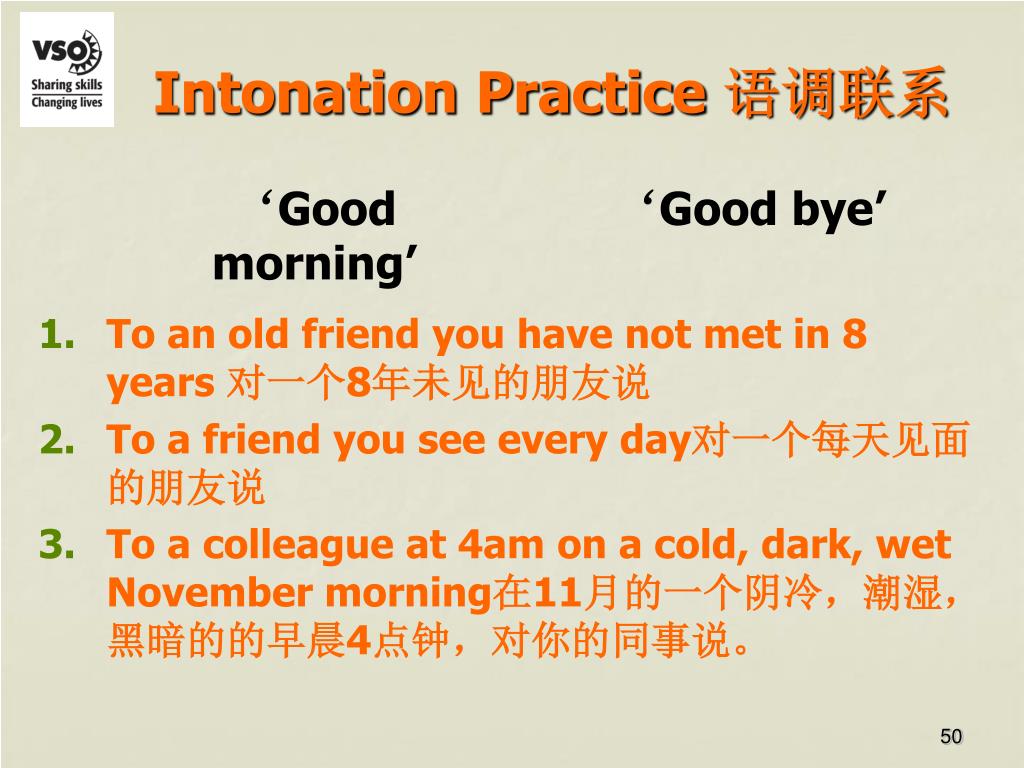 VSO
Sharing skills
Changing lives

Intonation Practice 语调联系

‘Good morning’

‘Good bye’

1. To an old friend you have not met in 8 years 对一个8年未见的朋友说
2. To a friend you see every day对一个每天见面的朋友说
3. To a colleague at 4am on a cold, dark, wet November morning在11月的一个阴冷，潮湿，黑暗的的早晨4点钟，对你的同事说。

50